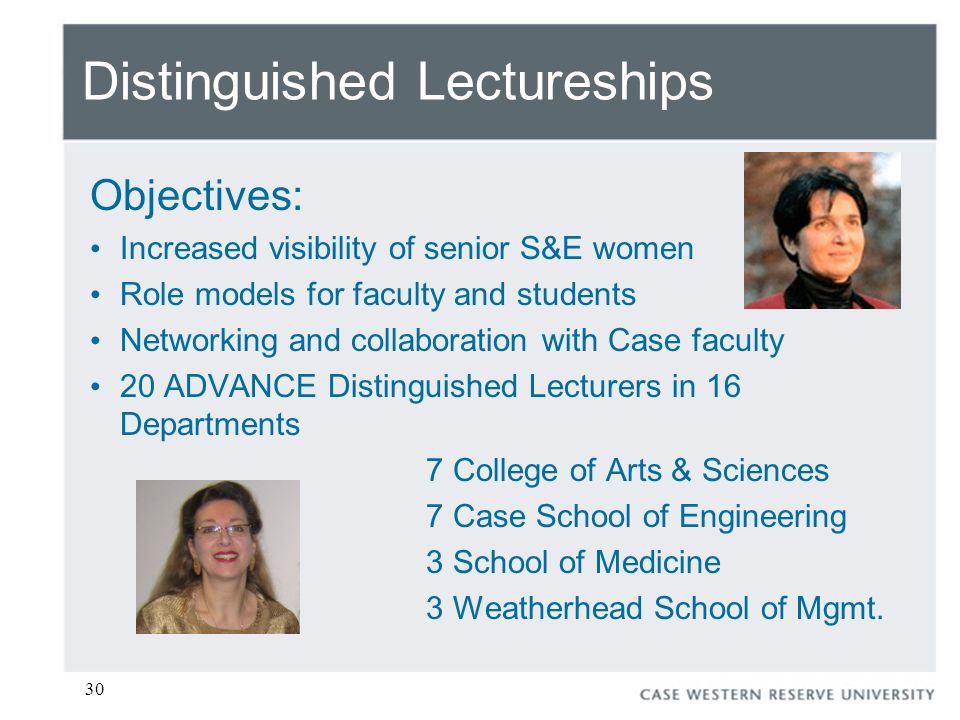 Distinguished Lectureships

Objectives:

• Increased visibility of senior S&E women
• Role models for faculty and students
• Networking and collaboration with Case faculty
• 20 ADVANCE Distinguished Lecturers in 16 Departments

7 College of Arts & Sciences
7 Case School of Engineering
3 School of Medicine
3 Weatherhead School of Mgmt.

30

CASE WESTERN RESERVE UNIVERSITY